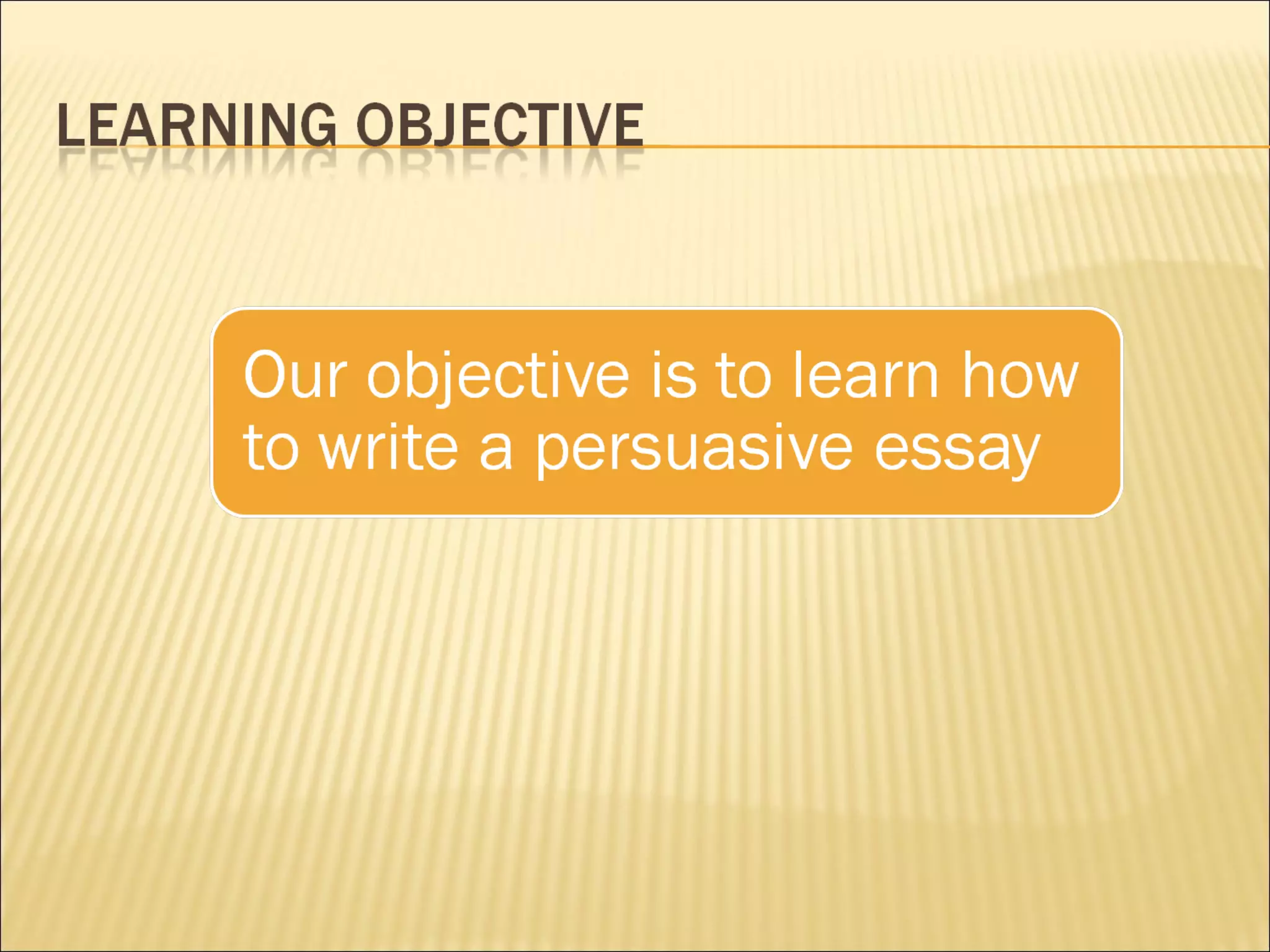 LEARNING OBJECTIVE

Our objective is to learn how to write a persuasive essay